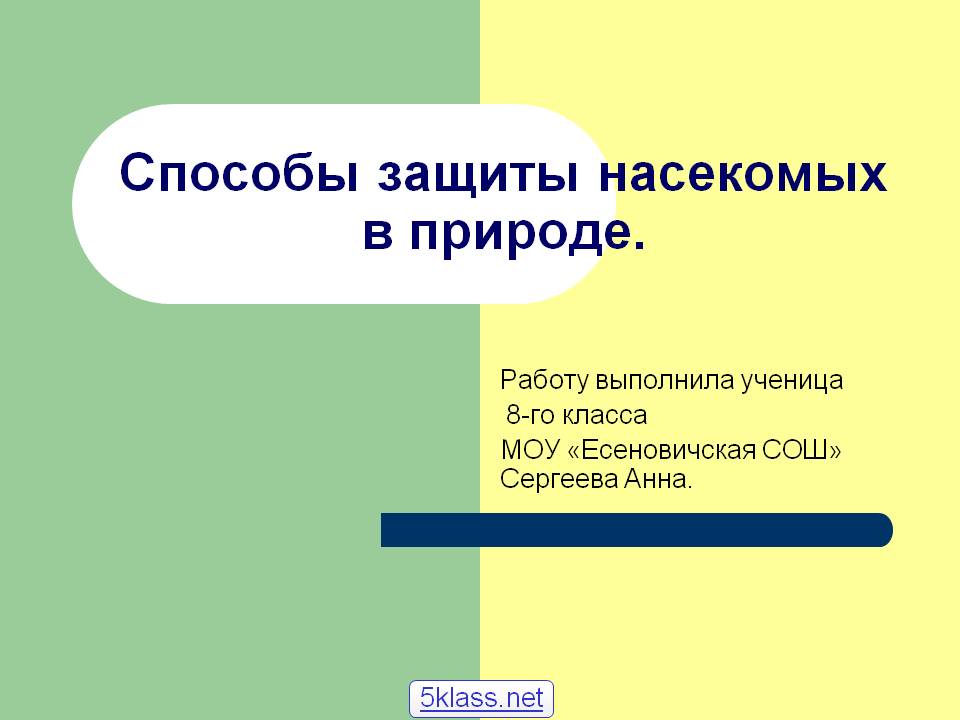 Способы защиты насекомых в природе.

Работу выполнила ученица
8-го класса
МОУ «Есеновичская СОШ»
Сергеева Анна.

5klass.net